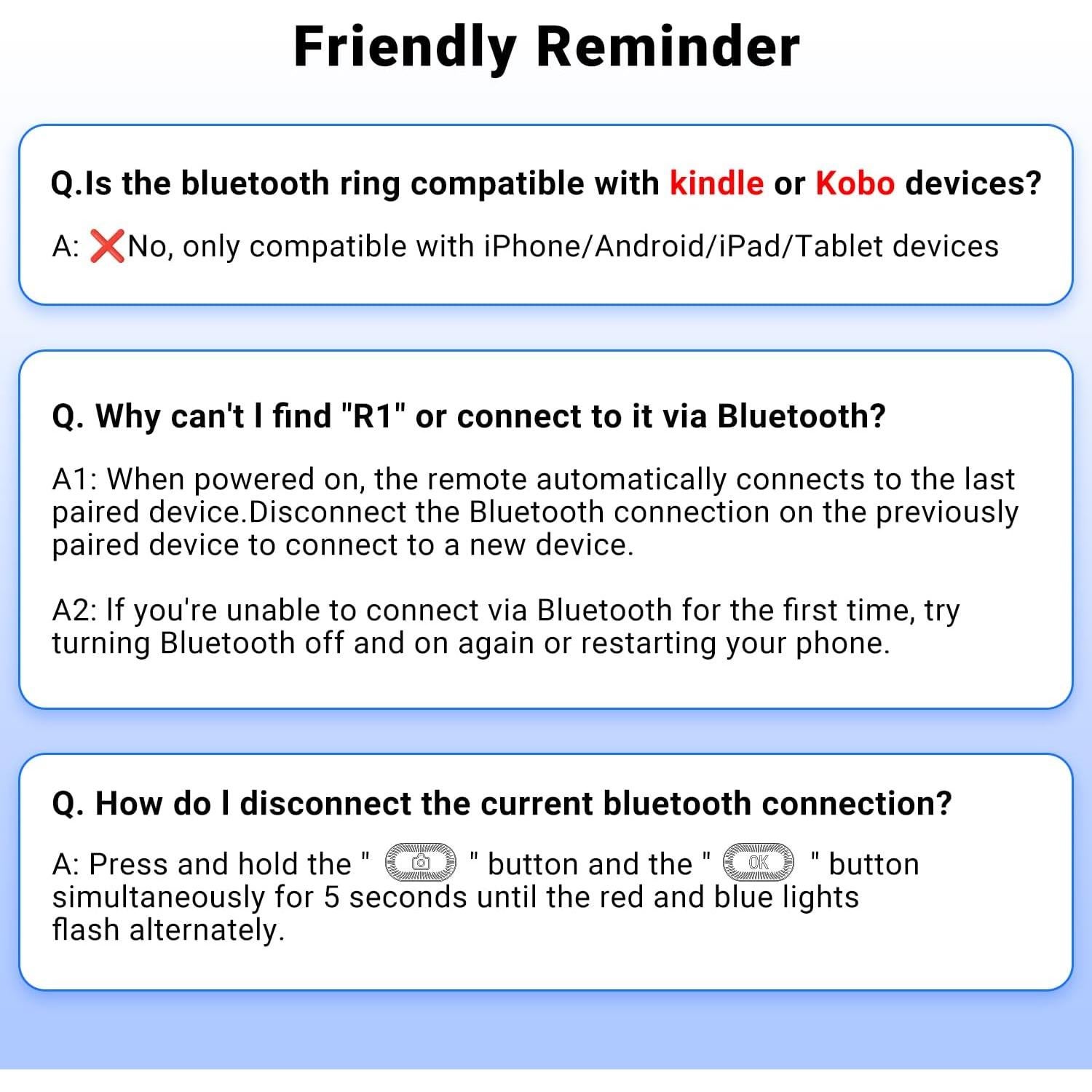 Friendly Reminder

Q.Is the bluetooth ring compatible with kindle or Kobo devices?

A: ❌No, only compatible with iPhone/Android/iPad/Tablet devices

Q. Why can't I find "R1" or connect to it via Bluetooth?

A1: When powered on, the remote automatically connects to the last paired device.Disconnect the Bluetooth connection on the previously paired device to connect to a new device.

A2: If you're unable to connect via Bluetooth for the first time, try turning Bluetooth off and on again or restarting your phone.

Q. How do I disconnect the current bluetooth connection?

A: Press and hold the " " button and the " OK " button simultaneously for 5 seconds until the red and blue lights flash alternately.